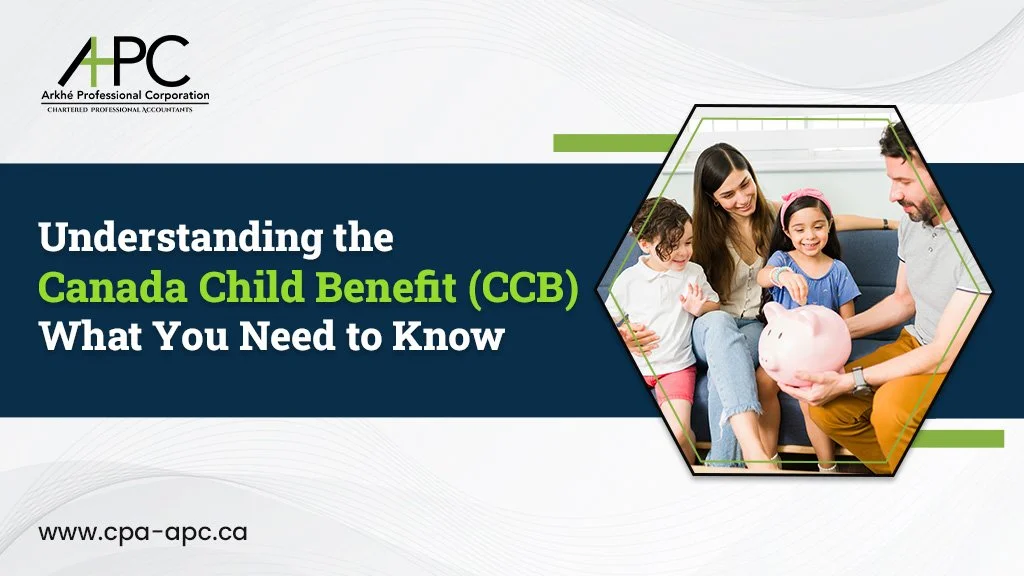 APC
Arkhé Professional Corporation
CHARTERED PROFESSIONAL ACCOUNTANTS

Understanding the
Canada Child Benefit (CCB)
What You Need to Know

www.cpa-apc.ca